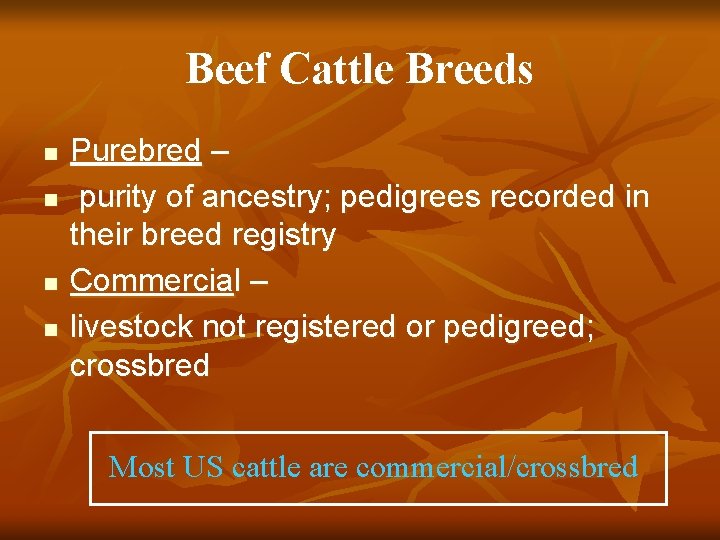 Beef Cattle Breeds

- Purebred –
- purity of ancestry; pedigrees recorded in their breed registry
- Commercial –
- livestock not registered or pedigreed; crossbred

Most US cattle are commercial/crossbred